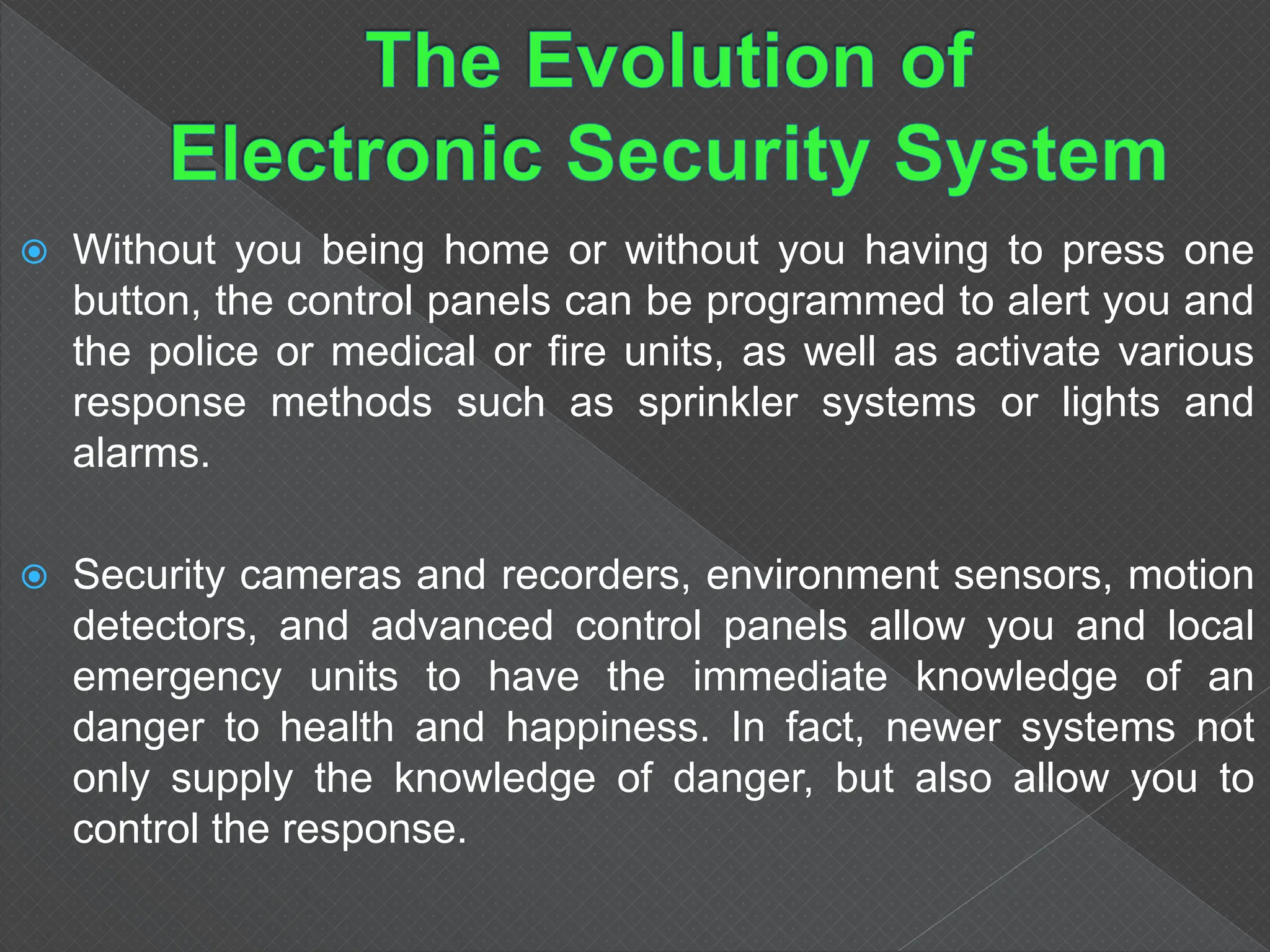 The Evolution of Electronic Security System

Without you being home or without you having to press one button, the control panels can be programmed to alert you and the police or medical or fire units, as well as activate various response methods such as sprinkler systems or lights and alarms.

Security cameras and recorders, environment sensors, motion detectors, and advanced control panels allow you and local emergency units to have the immediate knowledge of an danger to health and happiness. In fact, newer systems not only supply the knowledge of danger, but also allow you to control the response.